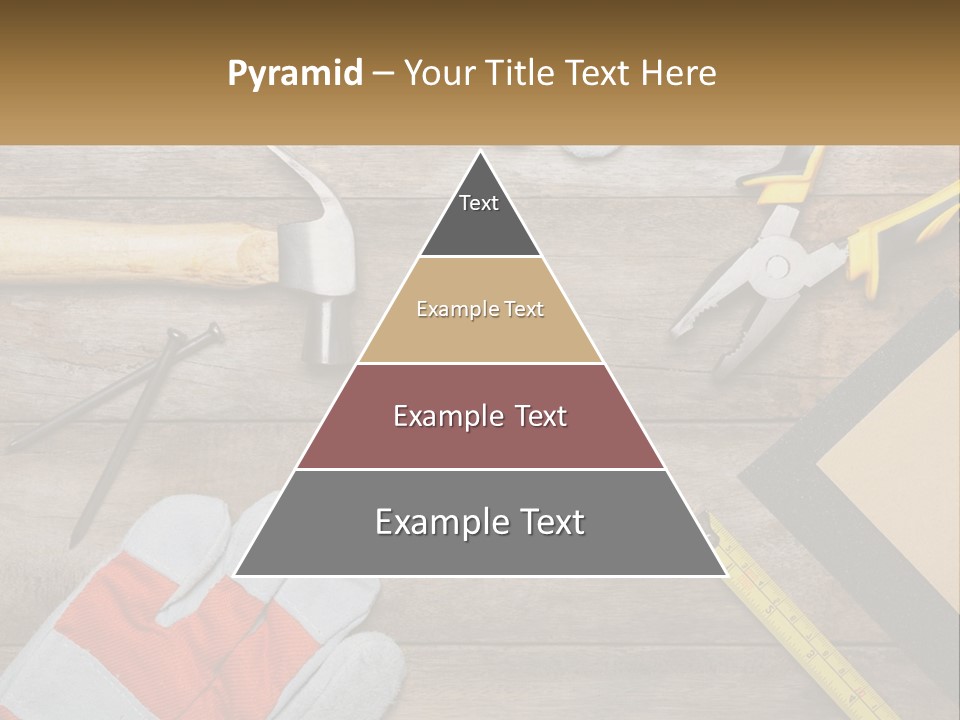 Pyramid – Your Title Text Here

Text

Example Text

Example Text

Example Text